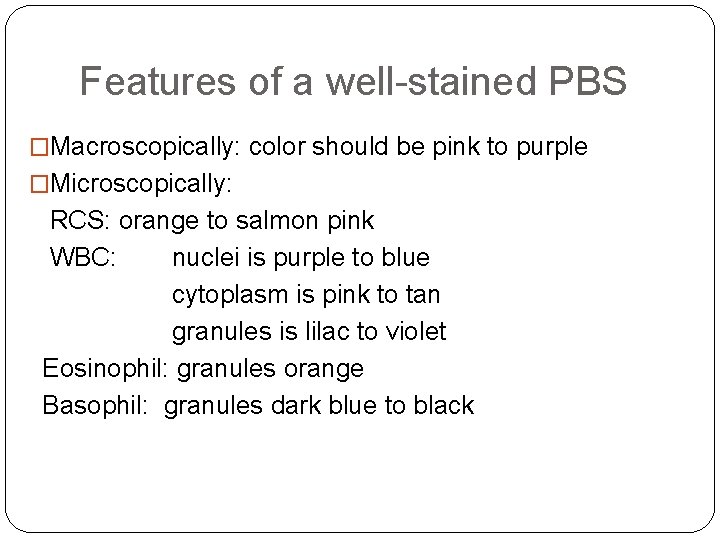 Features of a well-stained PBS

□Macroscopically: color should be pink to purple
□Microscopically:
RCS: orange to salmon pink
WBC: nuclei is purple to blue
cytoplasm is pink to tan
granules is lilac to violet
Eosinophil: granules orange
Basophil: granules dark blue to black